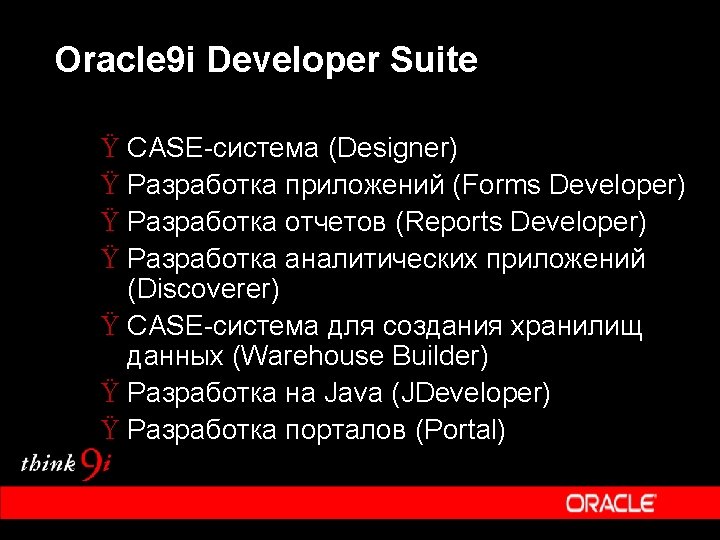 Oracle9i Developer Suite

Ÿ CASE-система (Designer)
Ÿ Разработка приложений (Forms Developer)
Ÿ Разработка отчетов (Reports Developer)
Ÿ Разработка аналитических приложений (Discoverer)
Ÿ CASE-система для создания хранилищ данных (Warehouse Builder)
Ÿ Разработка на Java (JDeveloper)
Ÿ Разработка порталов (Portal)

think 9i

ORACLE